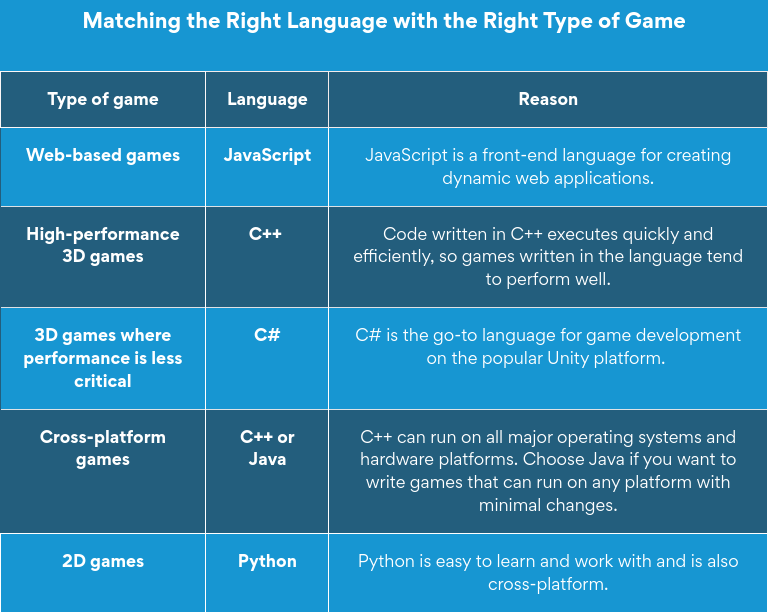 Matching the Right Language with the Right Type of Game

| Type of game | Language | Reason |
|---|---|---|
| Web-based games | JavaScript | JavaScript is a front-end language for creating dynamic web applications. |
| High-performance 3D games | C++ | Code written in C++ executes quickly and efficiently, so games written in the language tend to perform well. |
| 3D games where performance is less critical | C# | C# is the go-to language for game development on the popular Unity platform. |
| Cross-platform games | C++ or Java | C++ can run on all major operating systems and hardware platforms. Choose Java if you want to write games that can run on any platform with minimal changes. |
| 2D games | Python | Python is easy to learn and work with and is also cross-platform. |